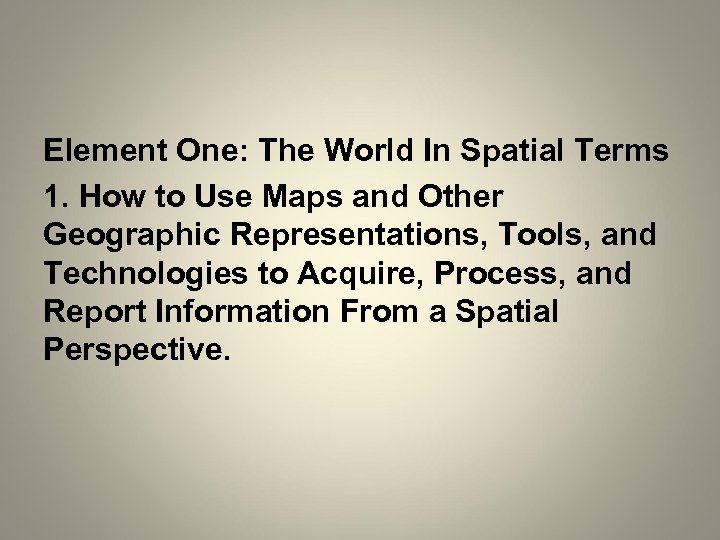 Element One: The World In Spatial Terms

1. How to Use Maps and Other Geographic Representations, Tools, and Technologies to Acquire, Process, and Report Information From a Spatial Perspective.